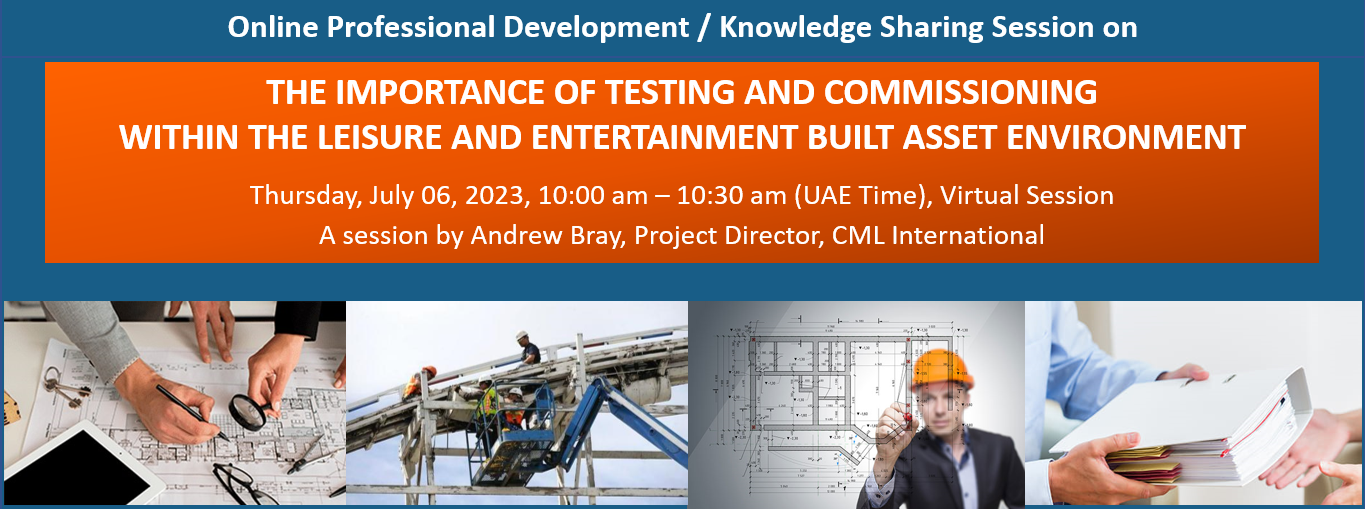 Online Professional Development / Knowledge Sharing Session on

THE IMPORTANCE OF TESTING AND COMMISSIONING WITHIN THE LEISURE AND ENTERTAINMENT BUILT ASSET ENVIRONMENT

Thursday, July 06, 2023, 10:00 am – 10:30 am (UAE Time), Virtual Session

A session by Andrew Bray, Project Director, CML International